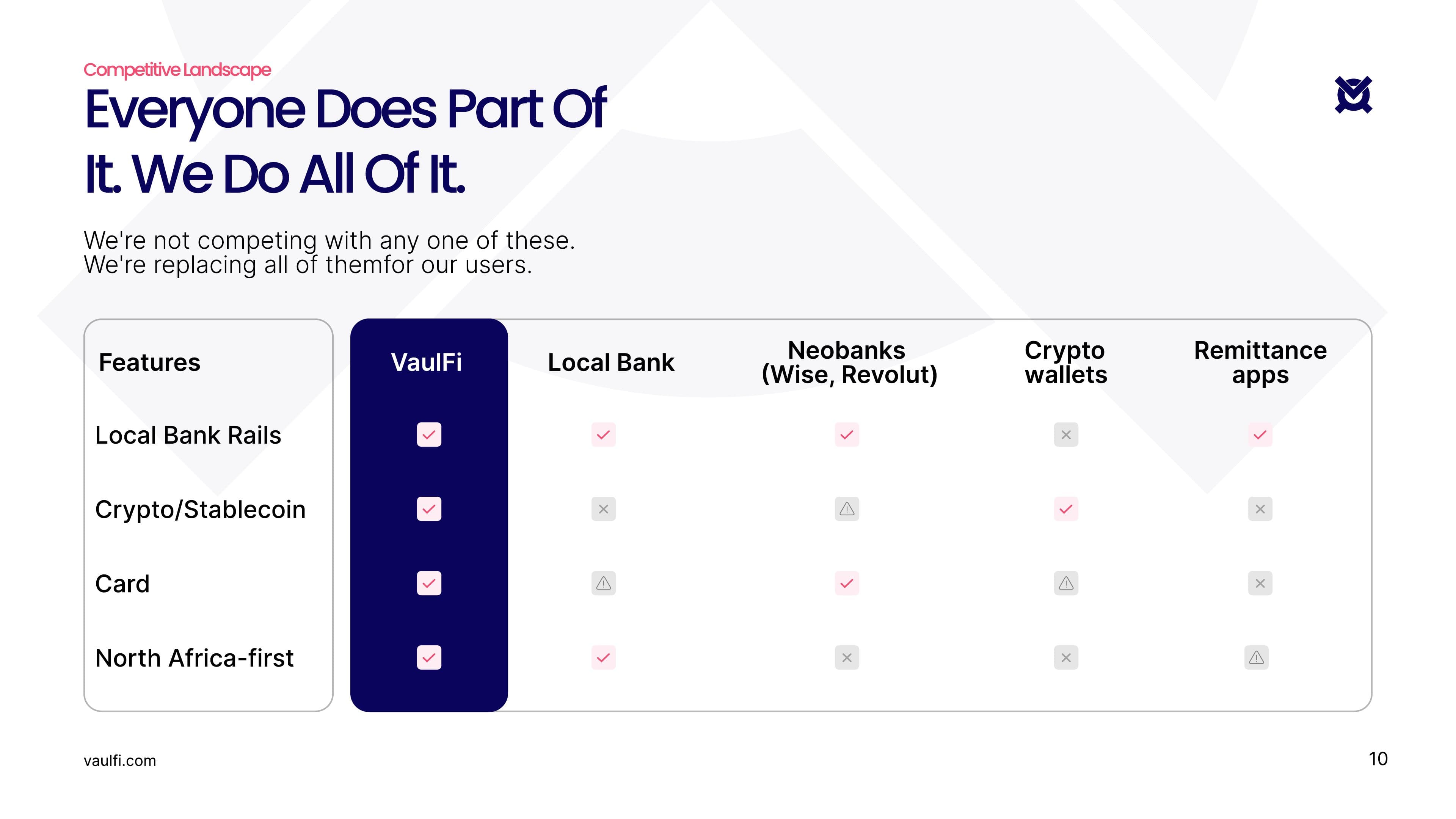 Competitive Landscape

Everyone Does Part Of It. We Do All Of It.

We're not competing with any one of these.
We're replacing all of themfor our users.

| Features | VaulFi | Local Bank | Neobanks (Wise, Revolut) | Crypto wallets | Remittance apps |
|---|---|---|---|---|---|
| Local Bank Rails | ✓ | ✓ | ✓ | ✕ | ✓ |
| Crypto/Stablecoin | ✓ | ✕ | ⚠ | ✓ | ✕ |
| Card | ✓ | ⚠ | ✓ | ⚠ | ✕ |
| North Africa-first | ✓ | ✓ | ✕ | ✕ | ⚠ |

vaulfi.com

10